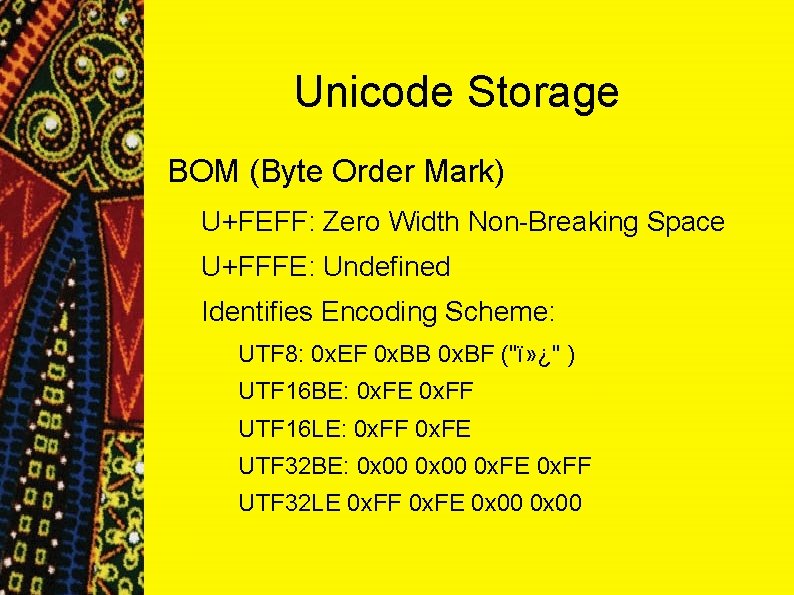 Unicode Storage

BOM (Byte Order Mark)

U+FEFF: Zero Width Non-Breaking Space

U+FFFE: Undefined

Identifies Encoding Scheme:

UTF8: 0xEF 0xBB 0xBF ("ï»¿" )

UTF16BE: 0xFE 0xFF

UTF16LE: 0xFF 0xFE

UTF32BE: 0x00 0x00 0xFE 0xFF

UTF32LE 0xFF 0xFE 0x00 0x00